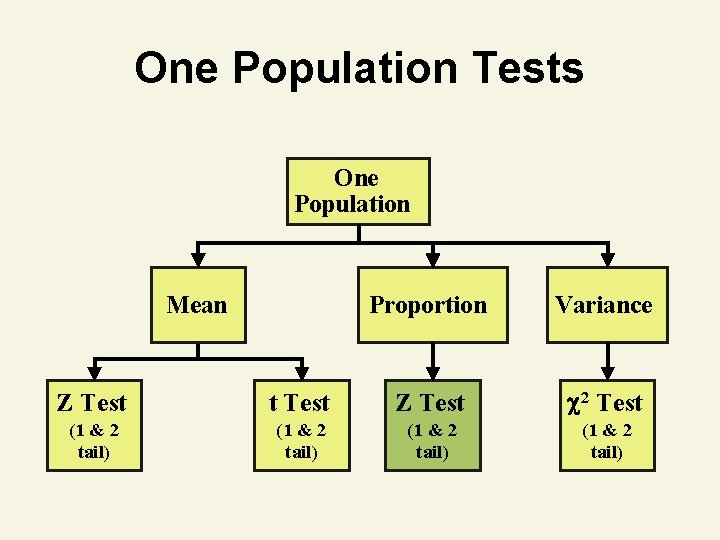 One Population Tests

One Population

Mean

Proportion

Variance

Z Test (1 & 2 tail)

t Test (1 & 2 tail)

Z Test (1 & 2 tail)

$\chi^2$ Test (1 & 2 tail)